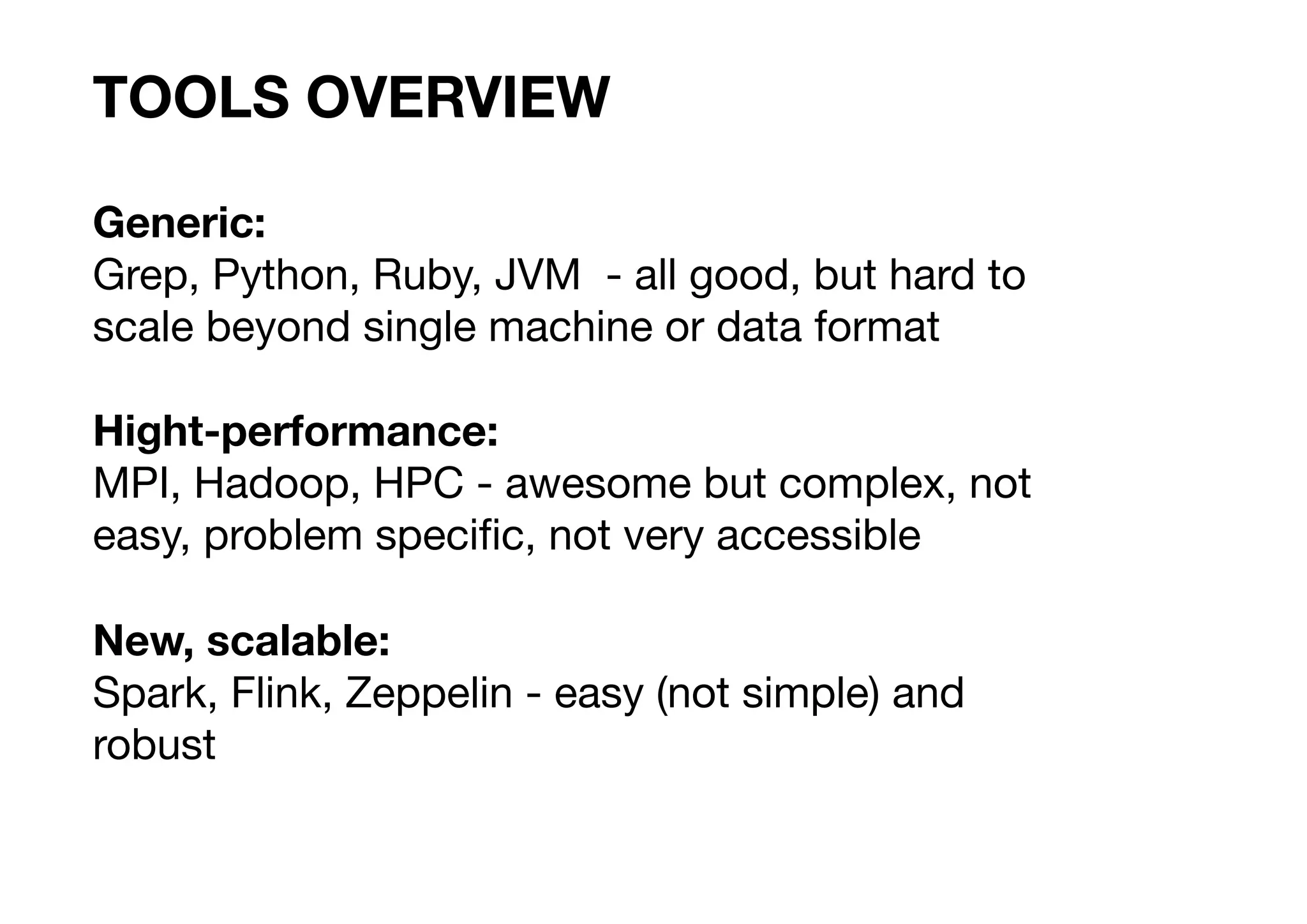 TOOLS OVERVIEW

Generic:
Grep, Python, Ruby, JVM - all good, but hard to scale beyond single machine or data format

Hight-performance:
MPI, Hadoop, HPC - awesome but complex, not easy, problem specific, not very accessible

New, scalable:
Spark, Flink, Zeppelin - easy (not simple) and robust